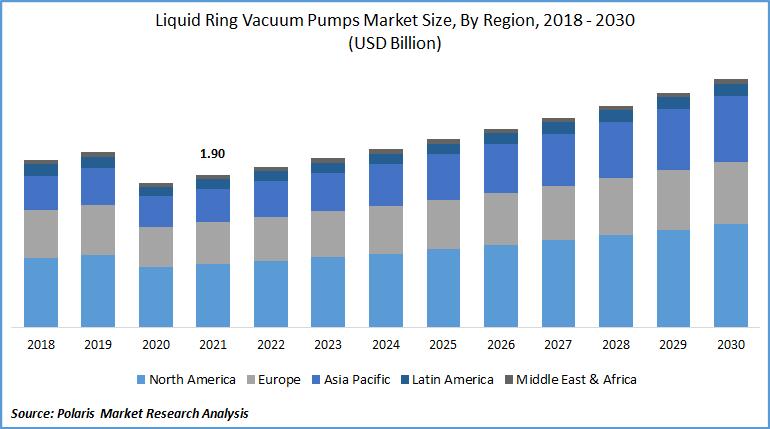 Liquid Ring Vacuum Pumps Market Size, By Region, 2018 - 2030
(USD Billion)

1.90

2018 2019 2020 2021 2022 2023 2024 2025 2026 2027 2028 2029 2030

North America Europe Asia Pacific Latin America Middle East & Africa

Source: Polaris Market Research Analysis